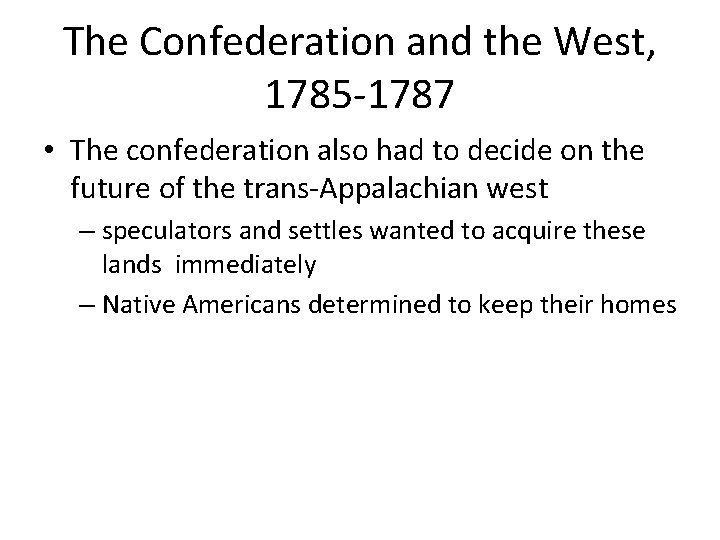 The Confederation and the West, 1785-1787

• The confederation also had to decide on the future of the trans-Appalachian west

– speculators and settles wanted to acquire these lands immediately

– Native Americans determined to keep their homes